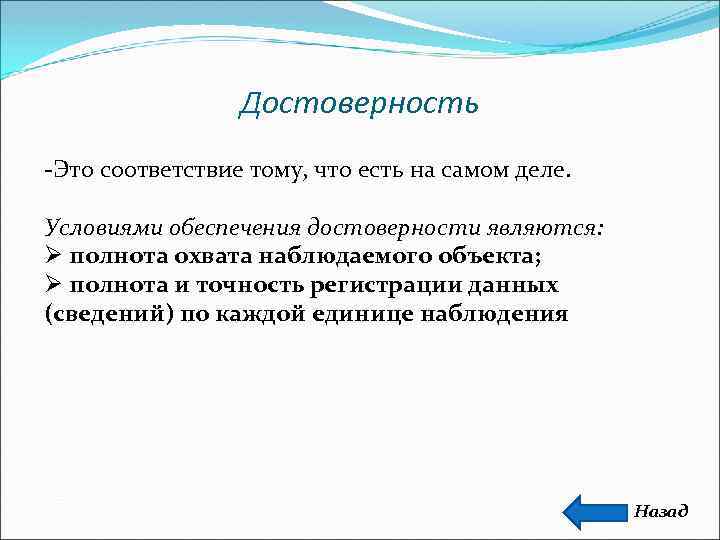 Достоверность

-Это соответствие тому, что есть на самом деле.

Условиями обеспечения достоверности являются:
➢ полнота охвата наблюдаемого объекта;
➢ полнота и точность регистрации данных (сведений) по каждой единице наблюдения

Назад